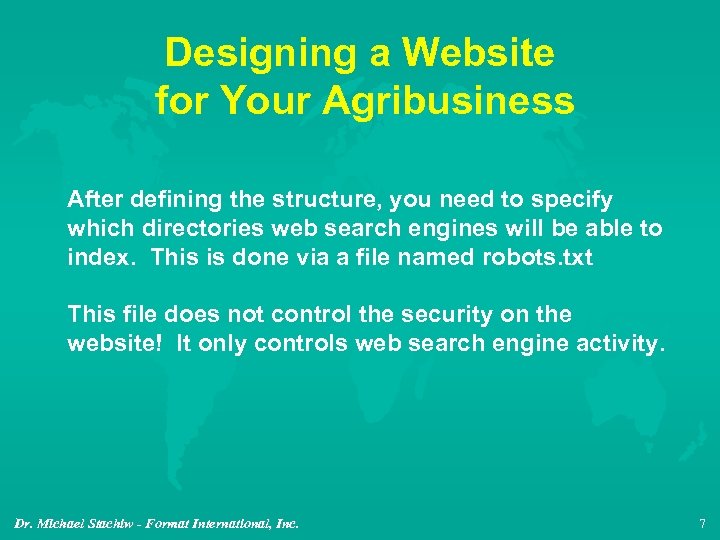 Designing a Website for Your Agribusiness

After defining the structure, you need to specify which directories web search engines will be able to index. This is done via a file named robots.txt

This file does not control the security on the website! It only controls web search engine activity.

Dr. Michael Stachiw - Format International, Inc.

7